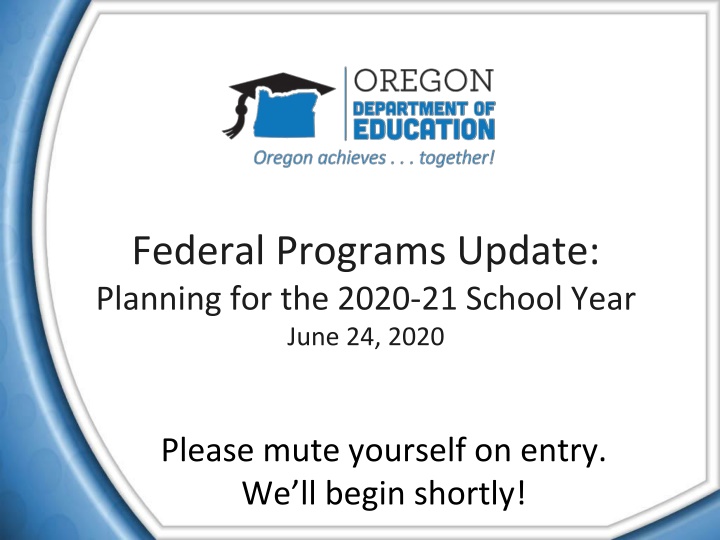 OREGON
DEPARTMENT OF
EDUCATION
Oregon achieves . . . together!

Federal Programs Update:
Planning for the 2020-21 School Year
June 24, 2020

Please mute yourself on entry.
We'll begin shortly!